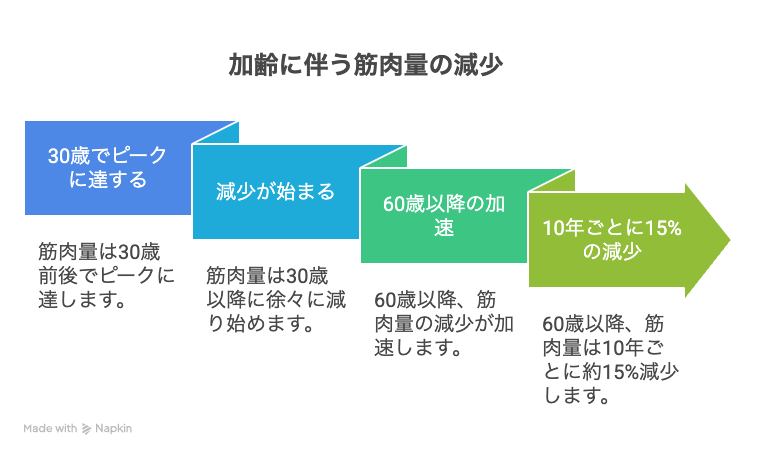 加齢に伴う筋肉量の減少

30歳でピークに達する

筋肉量は30歳前後でピークに達します。

減少が始まる

筋肉量は30歳以降に徐々に減り始めます。

60歳以降の加速

60歳以降、筋肉量の減少が加速します。

10年ごとに15%の減少

60歳以降、筋肉量は10年ごとに約15%減少します。

Made with Napkin